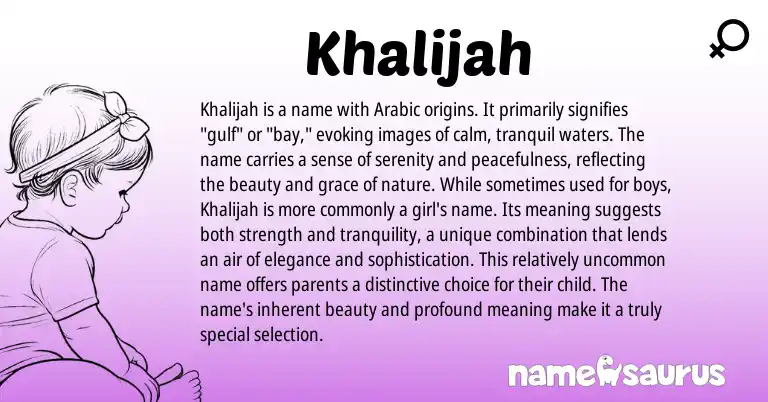 Khalijah

Khalijah is a name with Arabic origins. It primarily signifies "gulf" or "bay," evoking images of calm, tranquil waters. The name carries a sense of serenity and peacefulness, reflecting the beauty and grace of nature. While sometimes used for boys, Khalijah is more commonly a girl's name. Its meaning suggests both strength and tranquility, a unique combination that lends an air of elegance and sophistication. This relatively uncommon name offers parents a distinctive choice for their child. The name's inherent beauty and profound meaning make it a truly special selection.

namesaurus